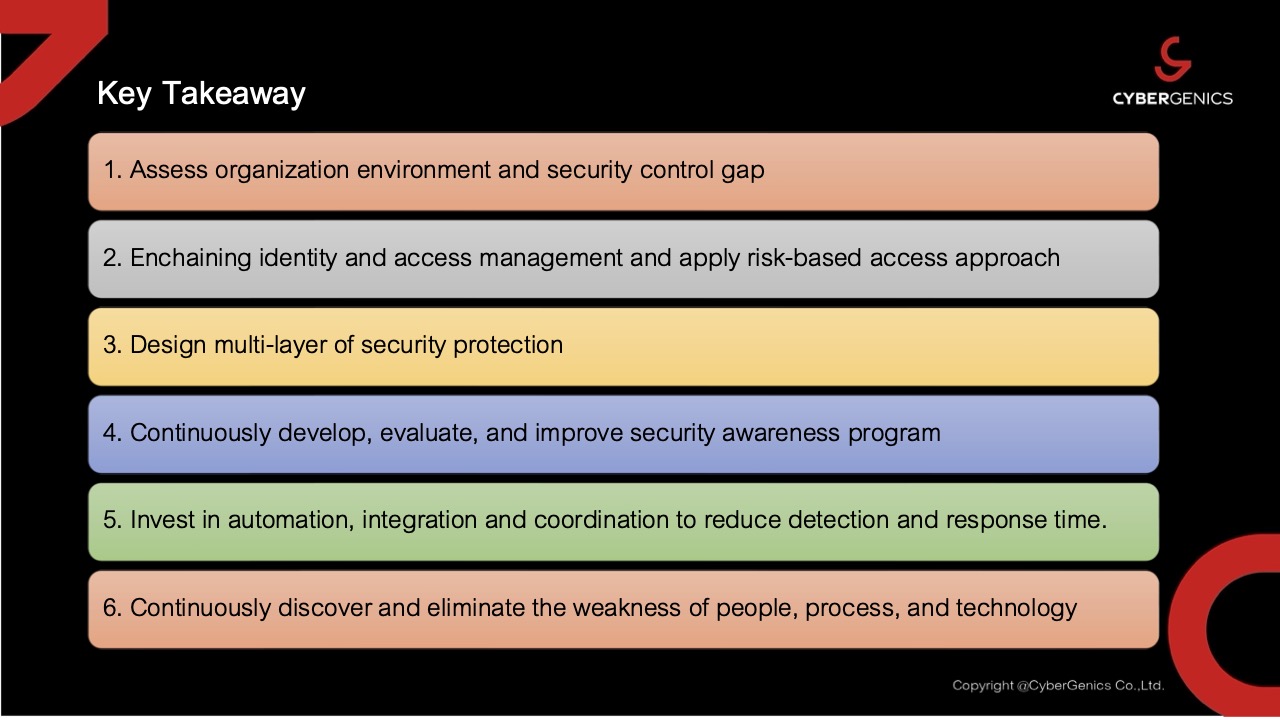 Key Takeaway

CYBERGENICS

1. Assess organization environment and security control gap

2. Enchaining identity and access management and apply risk-based access approach

3. Design multi-layer of security protection

4. Continuously develop, evaluate, and improve security awareness program

5. Invest in automation, integration and coordination to reduce detection and response time.

6. Continuously discover and eliminate the weakness of people, process, and technology

Copyright @CyberGenics Co.,Ltd.